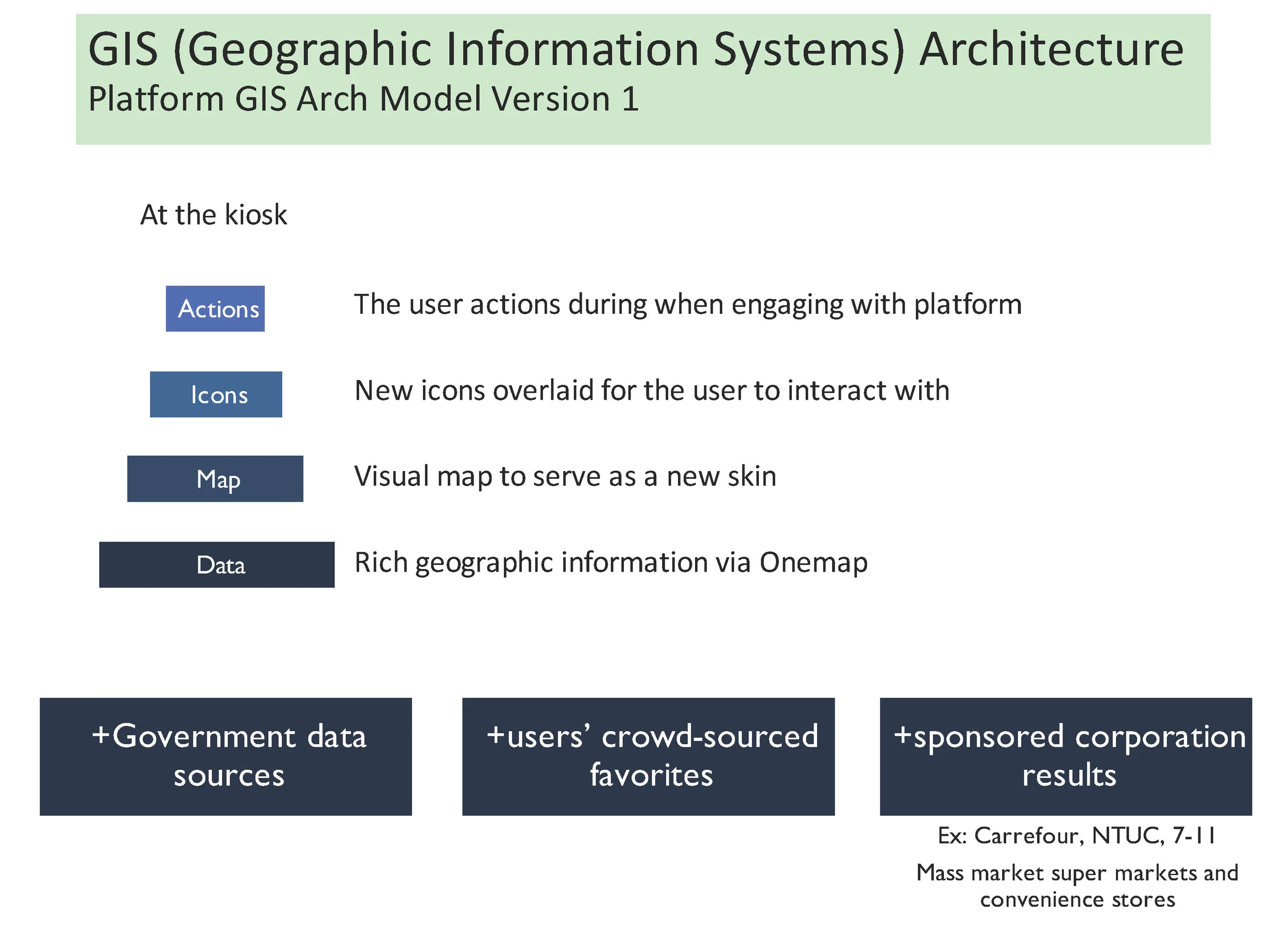 GIS (Geographic Information Systems) Architecture
Platform GIS Arch Model Version 1

At the kiosk

Actions

The user actions during when engaging with platform

Icons

New icons overlaid for the user to interact with

Map

Visual map to serve as a new skin

Data

Rich geographic information via Onemap

+Government data sources

+users' crowd-sourced favorites

+sponsored corporation results

Ex: Carrefour, NTUC, 7-11

Mass market super markets and convenience stores